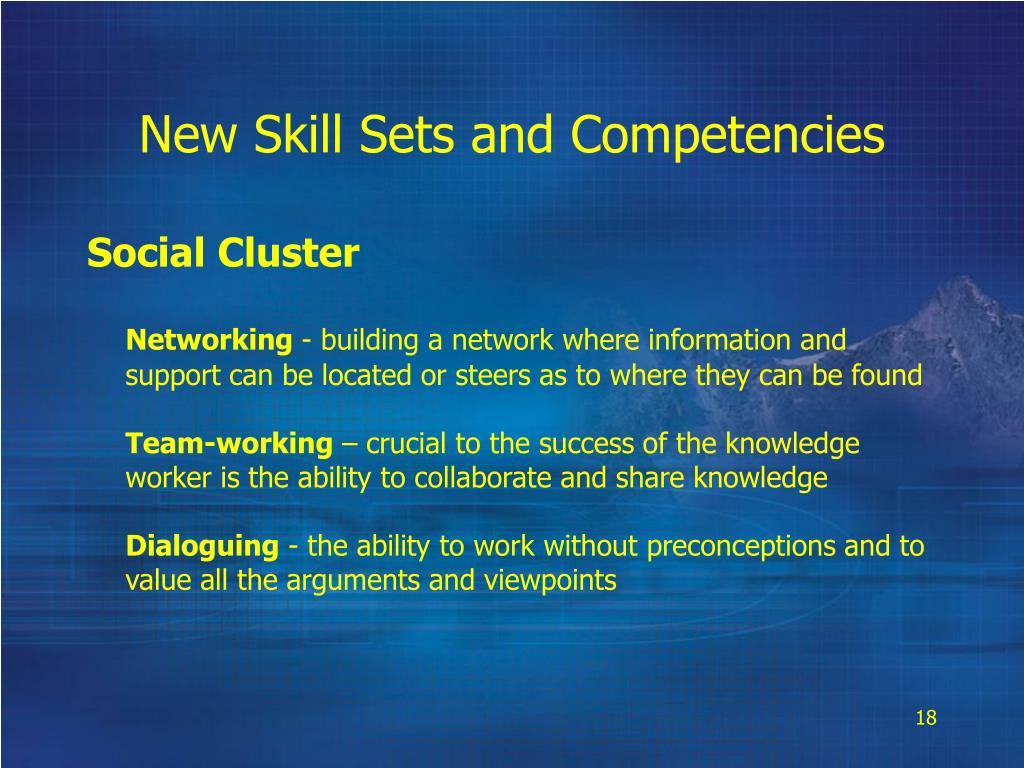 New Skill Sets and Competencies

Social Cluster

Networking - building a network where information and support can be located or steers as to where they can be found

Team-working – crucial to the success of the knowledge worker is the ability to collaborate and share knowledge

Dialoguing - the ability to work without preconceptions and to value all the arguments and viewpoints

18